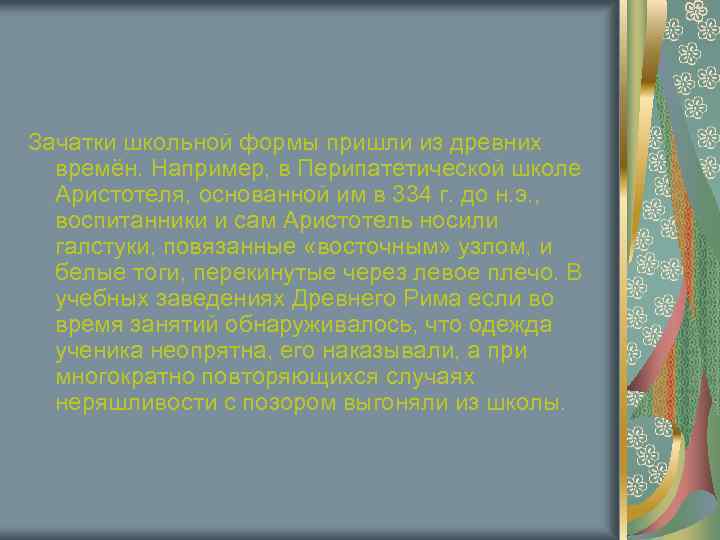 Зачатки школьной формы пришли из древних времён. Например, в Перипатетической школе Аристотеля, основанной им в 334 г. до н.э., воспитанники и сам Аристотель носили галстуки, повязанные «восточным» узлом, и белые тоги, перекинутые через левое плечо. В учебных заведениях Древнего Рима если во время занятий обнаруживалось, что одежда ученика неопрятна, его наказывали, а при многократно повторяющихся случаях неряшливости с позором выгоняли из школы.